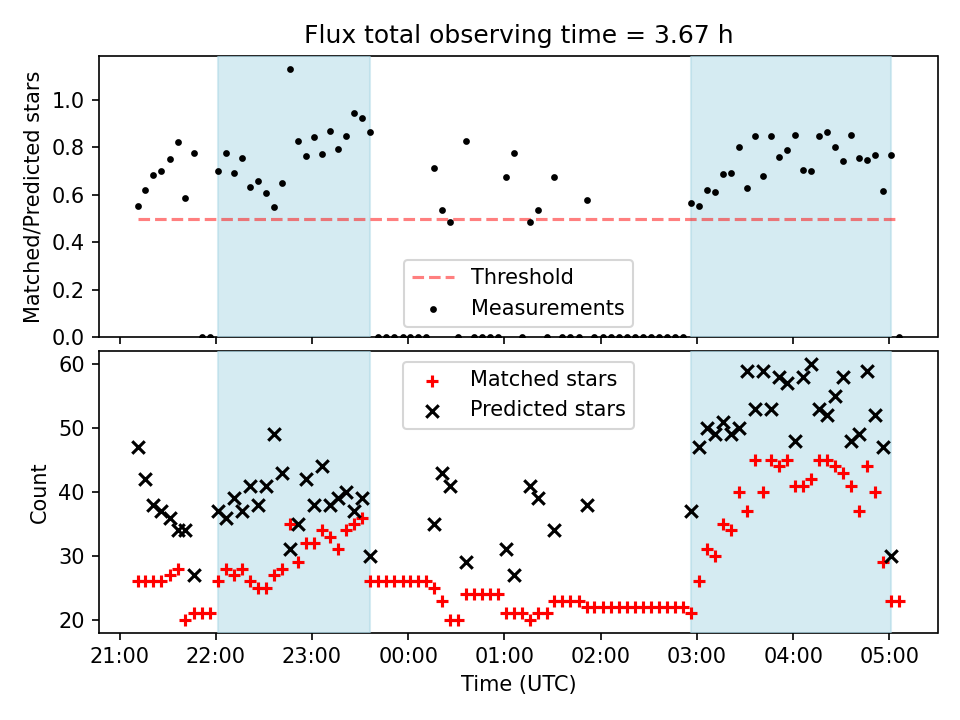 Flux total observing time = 3.67 h

Matched/Predicted stars

1.0
0.8
0.6
0.4
0.2
0.0

Threshold
Measurements

Count

60
50
40
30
20

Matched stars
Predicted stars

21:00 22:00 23:00 00:00 01:00 02:00 03:00 04:00 05:00

Time (UTC)